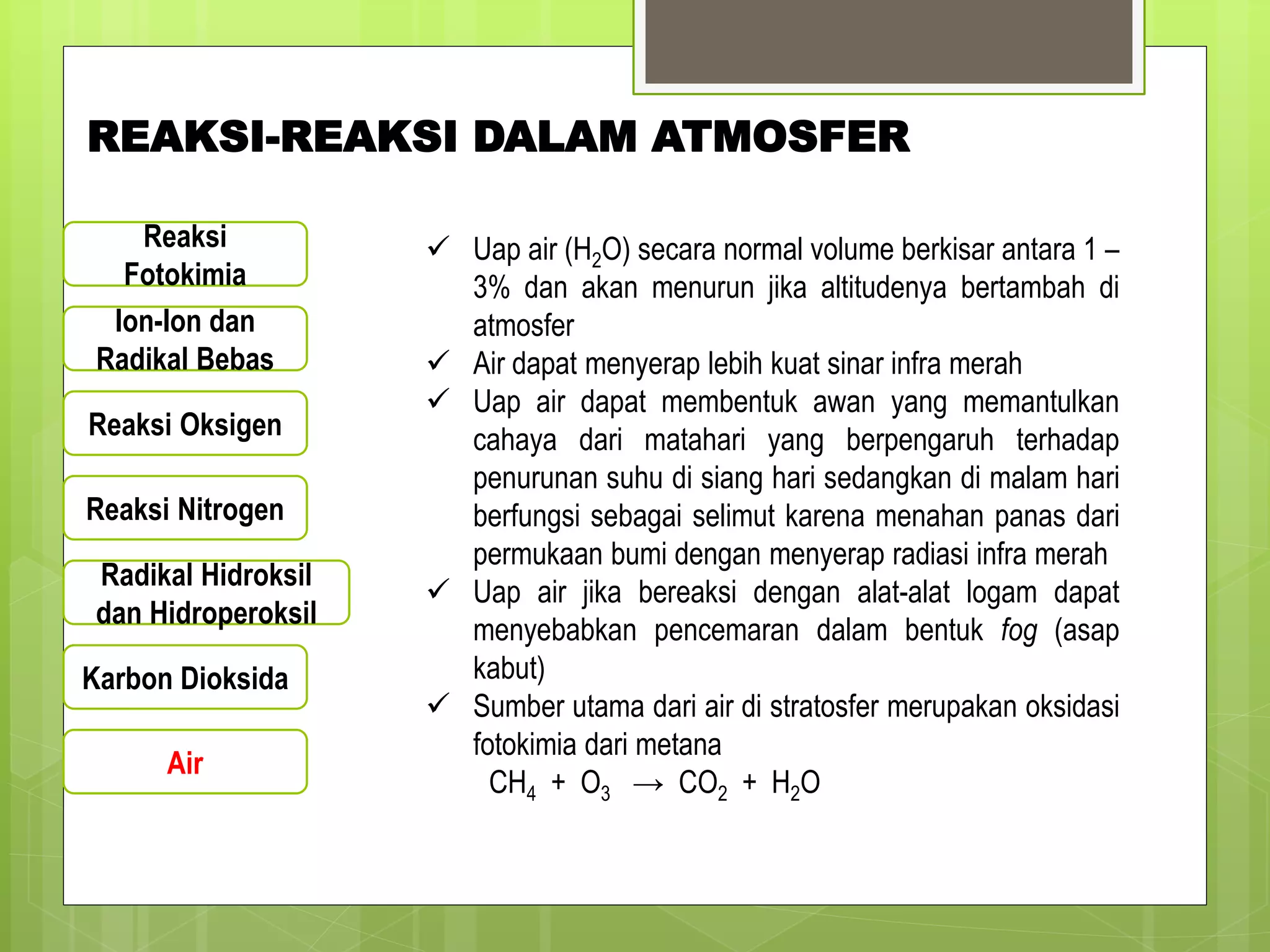 REAKSI-REAKSI DALAM ATMOSFER

Reaksi Fotokimia

Ion-Ion dan Radikal Bebas

Reaksi Oksigen

Reaksi Nitrogen

Radikal Hidroksil dan Hidroperoksil

Karbon Dioksida

Air

✓ Uap air ($H_2O$) secara normal volume berkisar antara 1 – 3% dan akan menurun jika altitudenya bertambah di atmosfer
✓ Air dapat menyerap lebih kuat sinar infra merah
✓ Uap air dapat membentuk awan yang memantulkan cahaya dari matahari yang berpengaruh terhadap penurunan suhu di siang hari sedangkan di malam hari berfungsi sebagai selimut karena menahan panas dari permukaan bumi dengan menyerap radiasi infra merah
✓ Uap air jika bereaksi dengan alat-alat logam dapat menyebabkan pencemaran dalam bentuk fog (asap kabut)
✓ Sumber utama dari air di stratosfer merupakan oksidasi fotokimia dari metana

$CH_4 + O_3 \rightarrow CO_2 + H_2O$